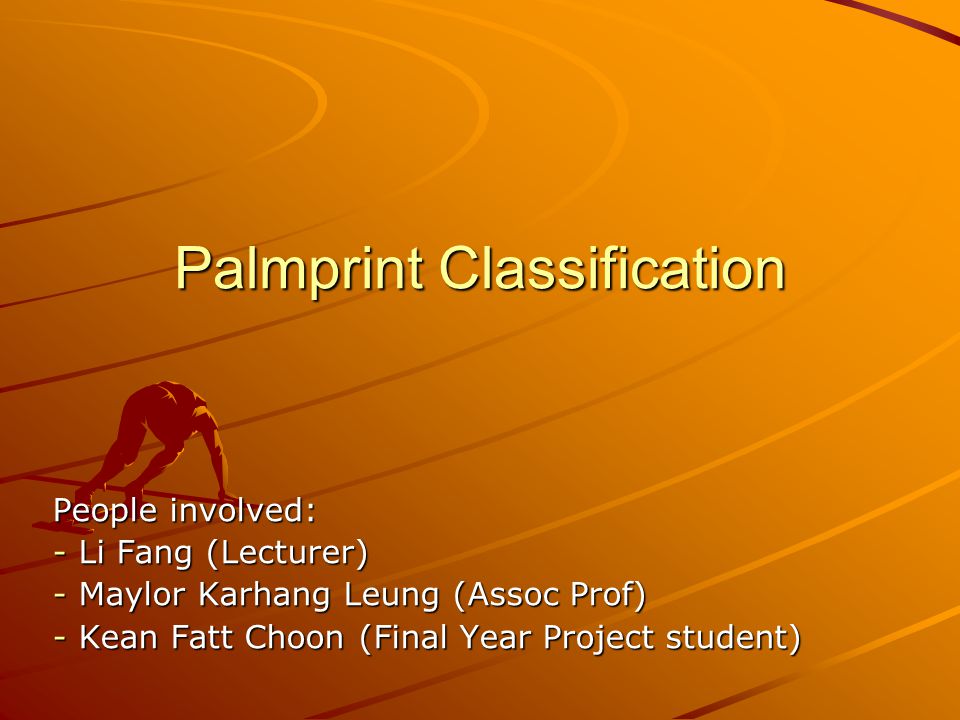 Palmprint Classification

People involved:
- Li Fang (Lecturer)
- Maylor Karhang Leung (Assoc Prof)
- Kean Fatt Choon (Final Year Project student)